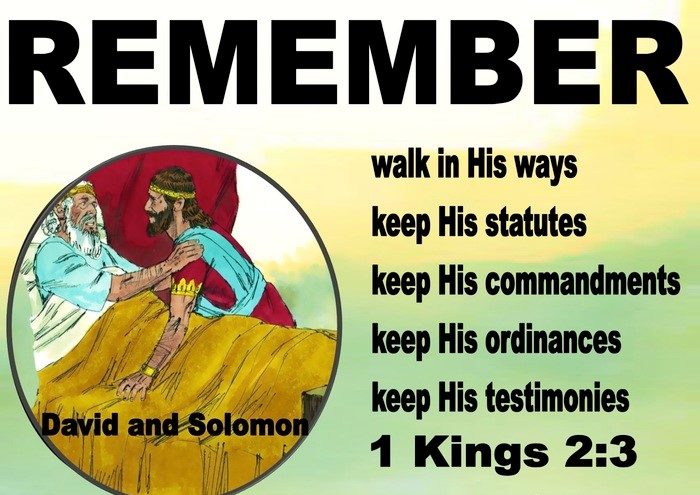 REMEMBER

David and Solomon

walk in His ways
keep His statutes
keep His commandments
keep His ordinances
keep His testimonies
1 Kings 2:3